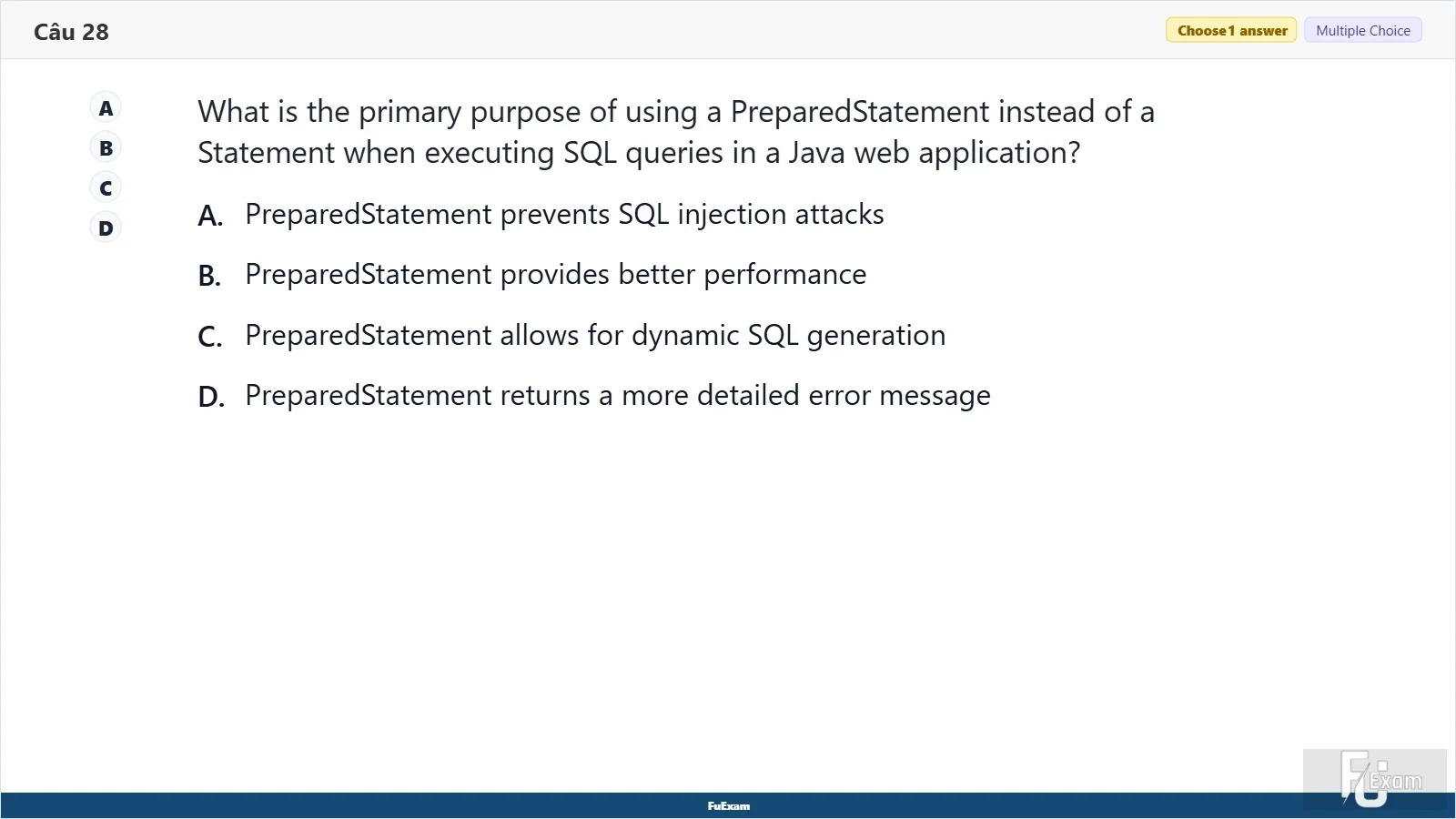 Câu 28

Choose 1 answer Multiple Choice

A
B
C
D

What is the primary purpose of using a PreparedStatement instead of a Statement when executing SQL queries in a Java web application?

A. PreparedStatement prevents SQL injection attacks

B. PreparedStatement provides better performance

C. PreparedStatement allows for dynamic SQL generation

D. PreparedStatement returns a more detailed error message

FuExam

FU Exam